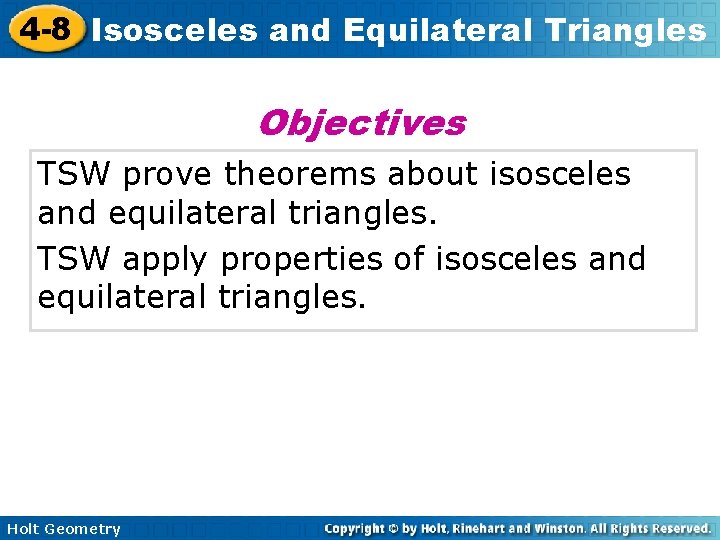 4-8 Isosceles and Equilateral Triangles

Objectives

TSW prove theorems about isosceles and equilateral triangles.

TSW apply properties of isosceles and equilateral triangles.

Holt Geometry

Copyright © by Holt, Rinehart and Winston. All Rights Reserved.